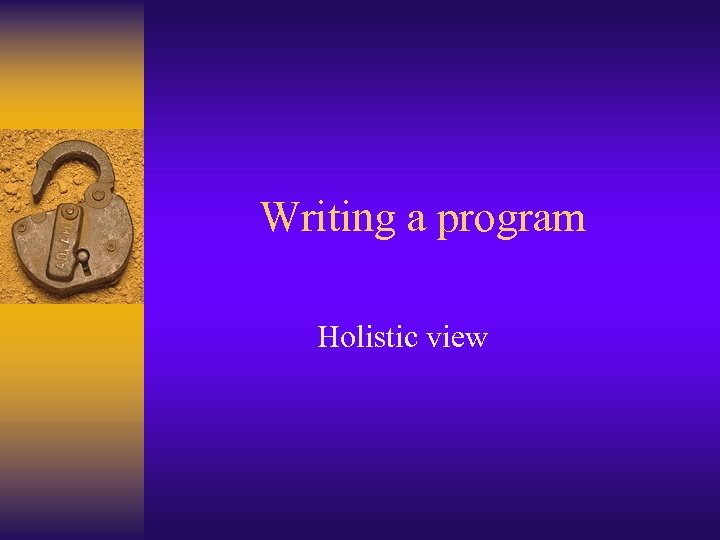 Writing a program

Holistic view